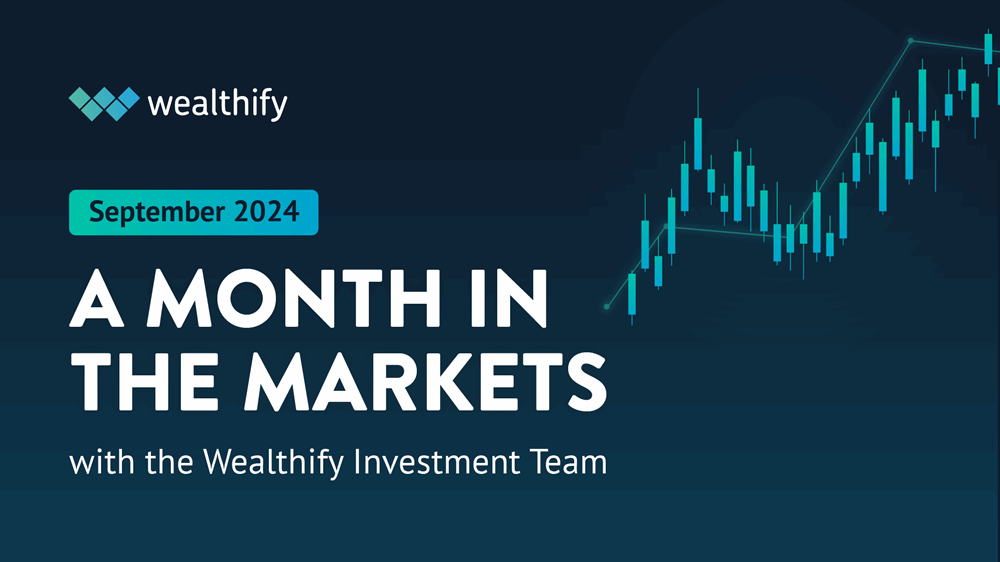 wealthify

September 2024

A MONTH IN THE MARKETS

with the Wealthify Investment Team